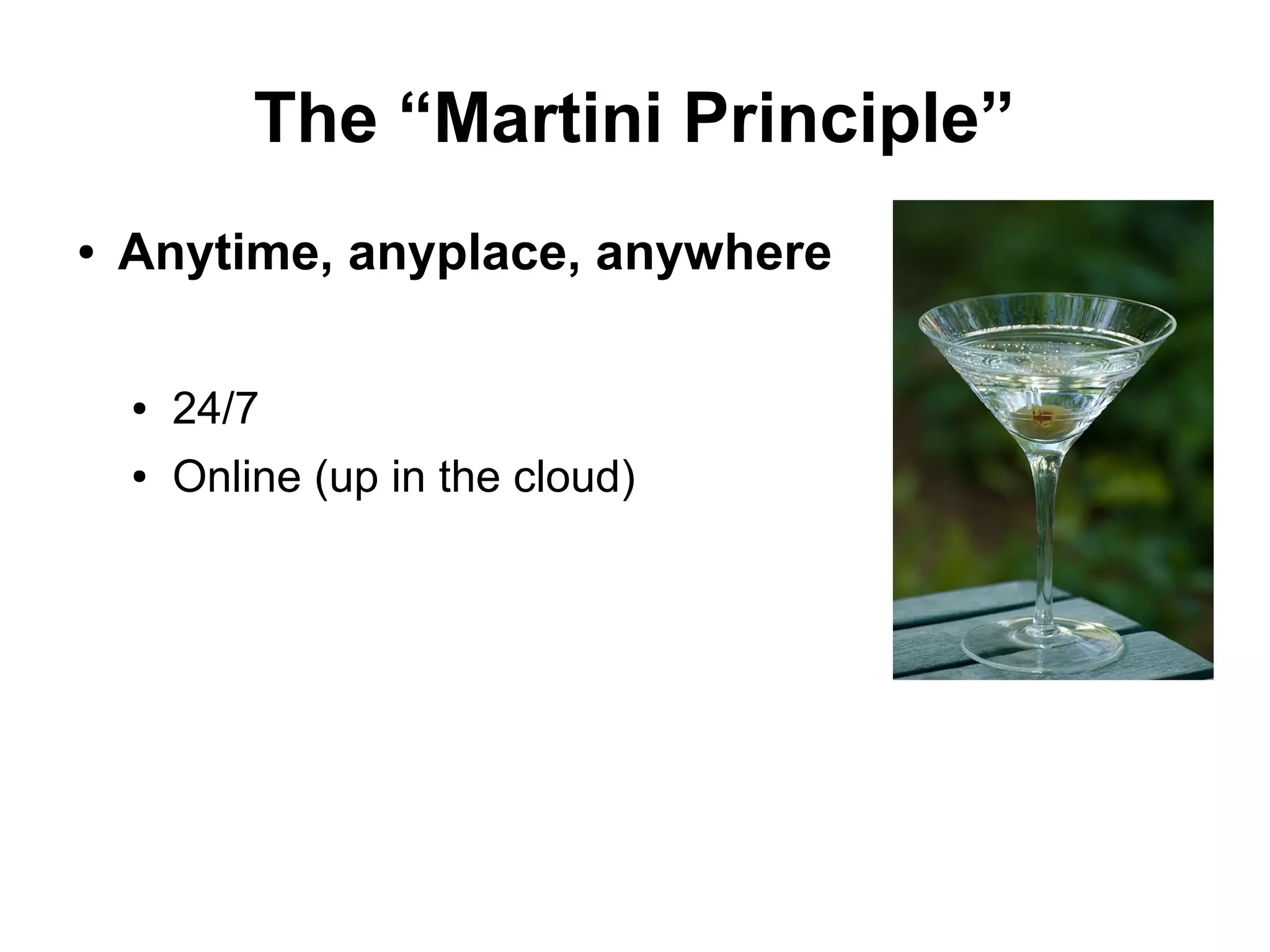 The “Martini Principle”

• Anytime, anyplace, anywhere

• 24/7
• Online (up in the cloud)